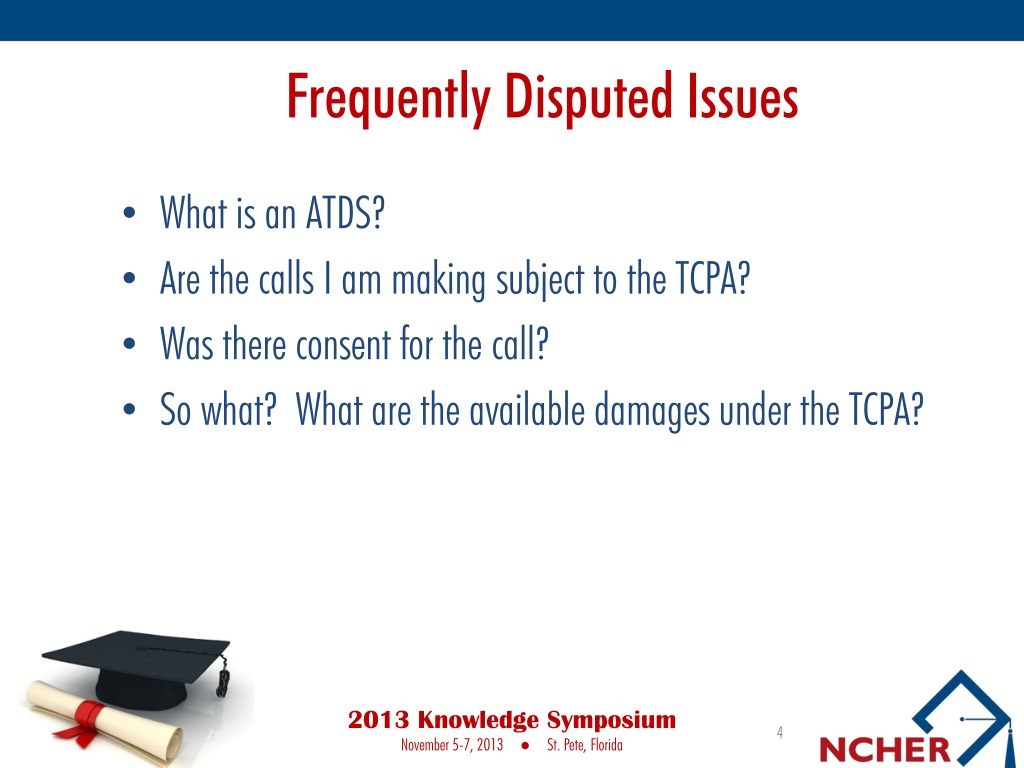 Frequently Disputed Issues

• What is an ATDS?
• Are the calls I am making subject to the TCPA?
• Was there consent for the call?
• So what? What are the available damages under the TCPA?

2013 Knowledge Symposium
November 5-7, 2013 ● St. Pete, Florida

4

NCHER